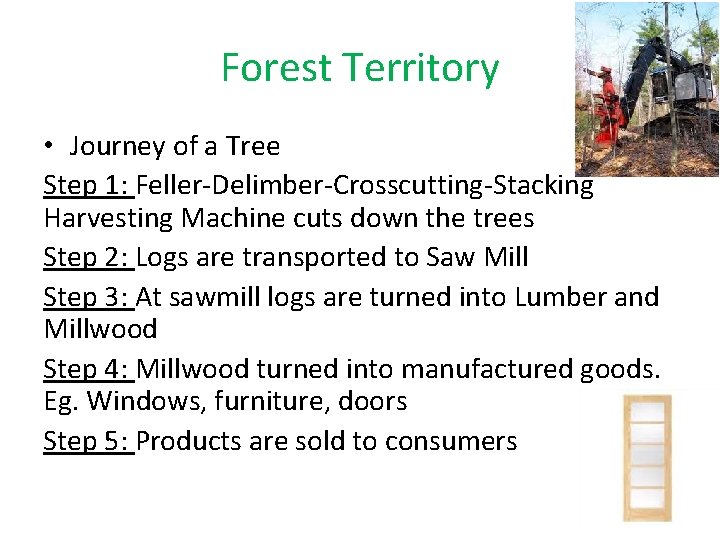 Forest Territory

• Journey of a Tree

Step 1: Feller-Delimber-Crosscutting-Stacking Harvesting Machine cuts down the trees

Step 2: Logs are transported to Saw Mill

Step 3: At sawmill logs are turned into Lumber and Millwood

Step 4: Millwood turned into manufactured goods. Eg. Windows, furniture, doors

Step 5: Products are sold to consumers